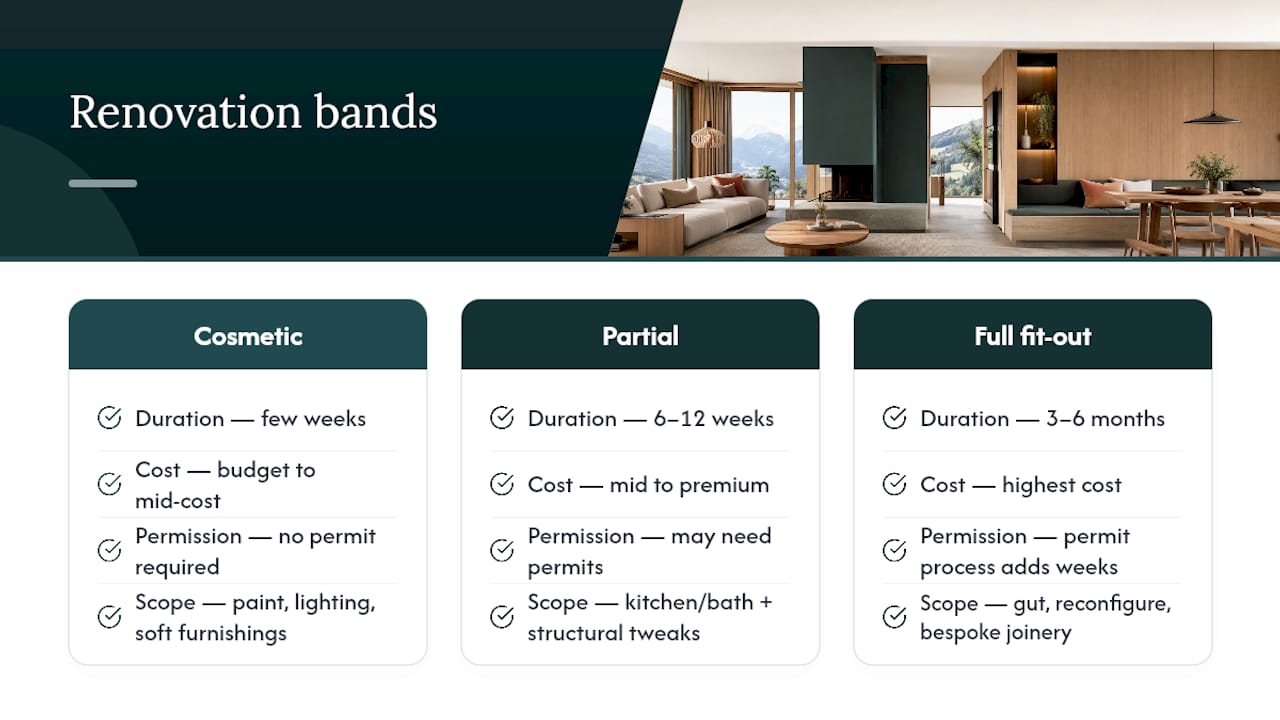 Renovation bands

Cosmetic

Duration — few weeks

Cost — budget to mid-cost

Permission — no permit required

Scope — paint, lighting, soft furnishings

Partial

Duration — 6–12 weeks

Cost — mid to premium

Permission — may need permits

Scope — kitchen/bath + structural tweaks

Full fit-out

Duration — 3–6 months

Cost — highest cost

Permission — permit process adds weeks

Scope — gut, reconfigure, bespoke joinery